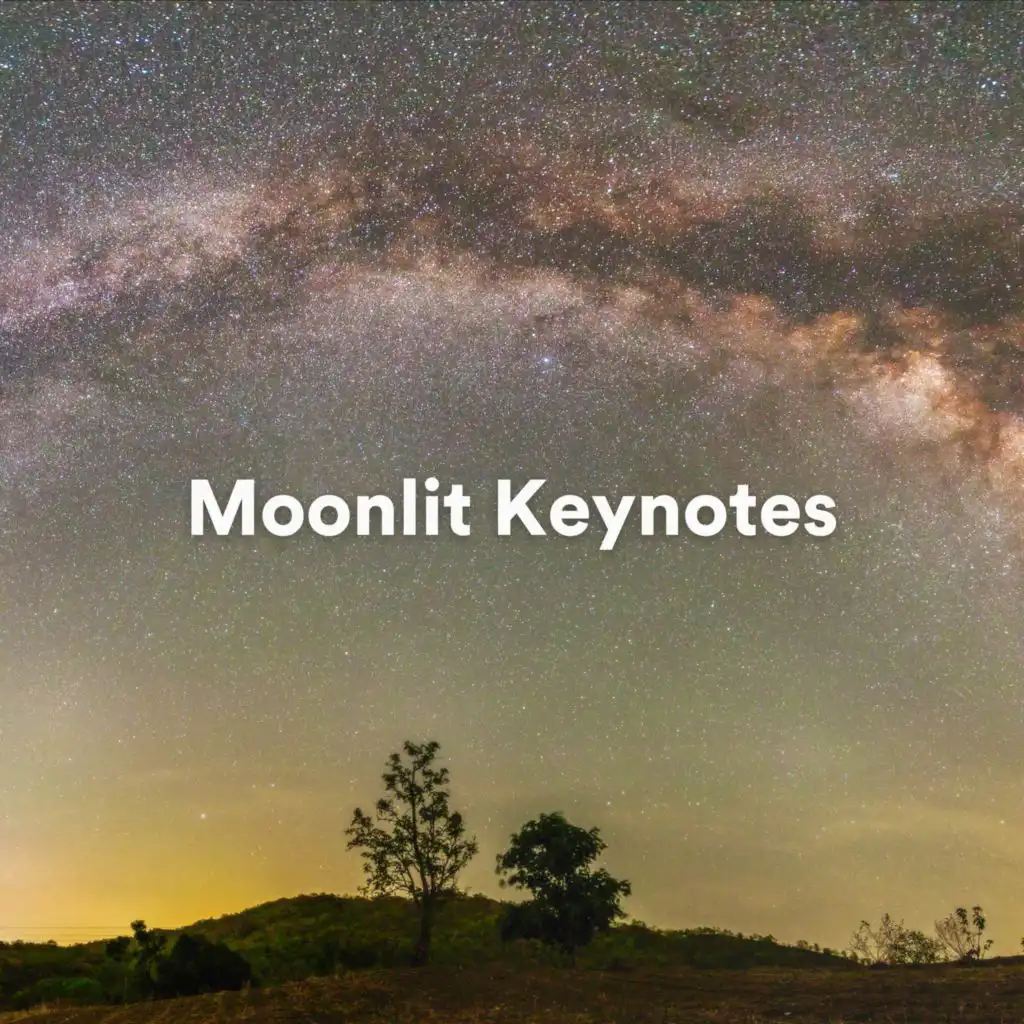 Moonlit Keynotes